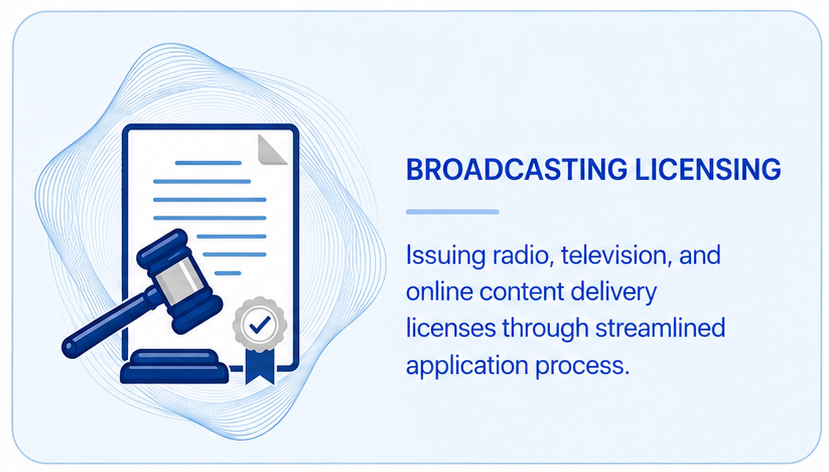 BROADCASTING LICENSING

Issuing radio, television, and online content delivery licenses through streamlined application process.